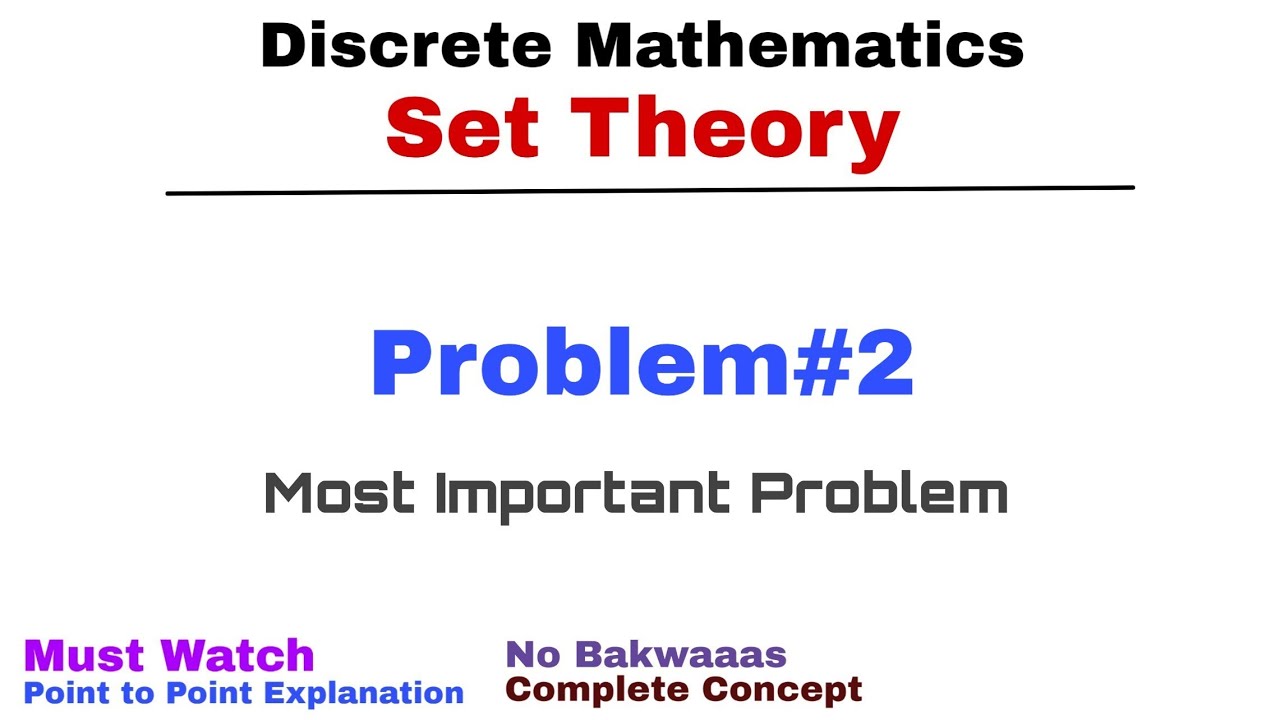 Discrete Mathematics
Set Theory

Problem#2

Most Important Problem

Must Watch
Point to Point Explanation

No Bakwaaas
Complete Concept